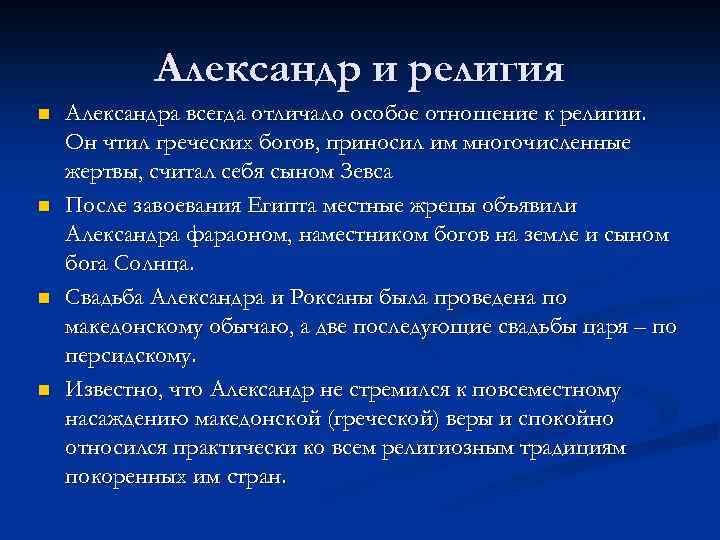 Александр и религия

Александра всегда отличало особое отношение к религии. Он чтил греческих богов, приносил им многочисленные жертвы, считал себя сыном Зевса

После завоевания Египта местные жрецы объявили Александра фараоном, наместником богов на земле и сыном бога Солнца.

Свадьба Александра и Роксаны была проведена по македонскому обычаю, а две последующие свадьбы царя – по персидскому.

Известно, что Александр не стремился к повсеместному насаждению македонской (греческой) веры и спокойно относился практически ко всем религиозным традициям покоренных им стран.